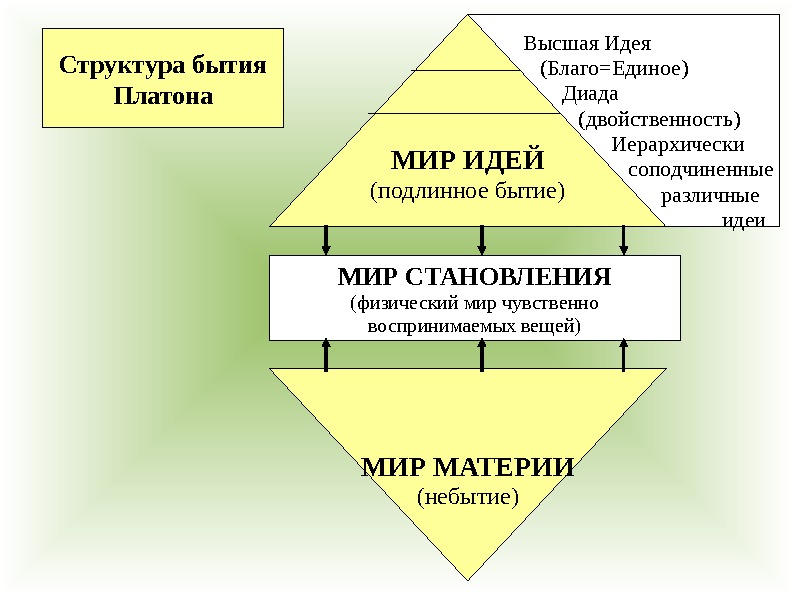 Структура бытия Платона

Высшая Идея (Благо=Единое)
Диада (двойственность)
Иерархически соподчиненные различные идеи

МИР ИДЕЙ
(подлинное бытие)

МИР СТАНОВЛЕНИЯ
(физический мир чувственно воспринимаемых вещей)

МИР МАТЕРИИ
(небытие)